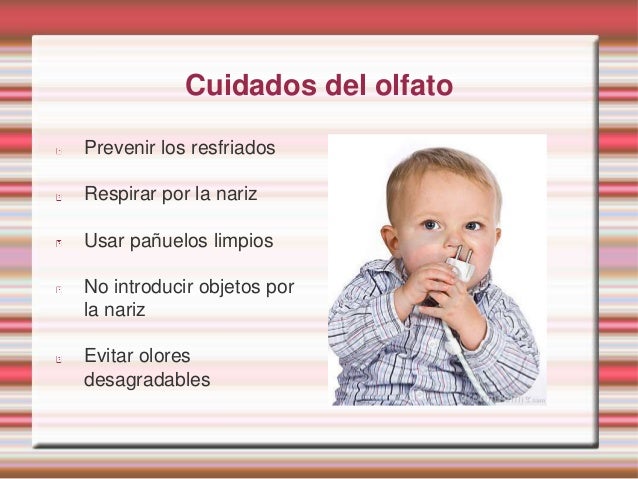 Cuidados del olfato

Prevenir los resfriados

Respirar por la nariz

Usar pañuelos limpios

No introducir objetos por la nariz

Evitar olores desagradables